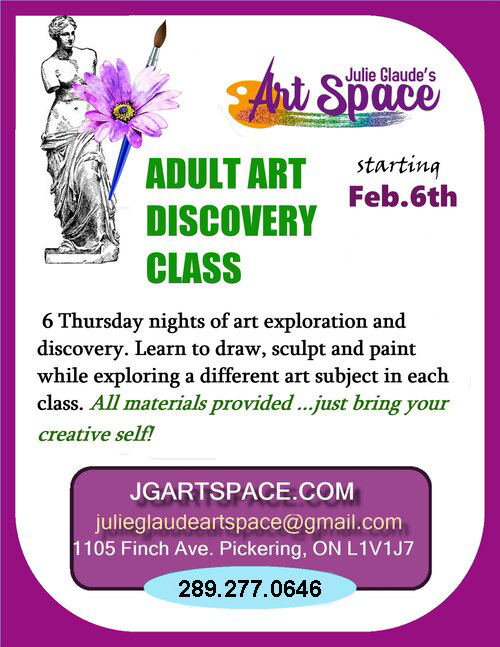 Julie Glaude's
Art Space

ADULT ART DISCOVERY CLASS

starting
Feb.6th

6 Thursday nights of art exploration and discovery. Learn to draw, sculpt and paint while exploring a different art subject in each class. All materials provided ...just bring your creative self!

JGARTSPACE.COM
julieglaudeartspace@gmail.com
1105 Finch Ave. Pickering, ON L1V1J7
289.277.0646